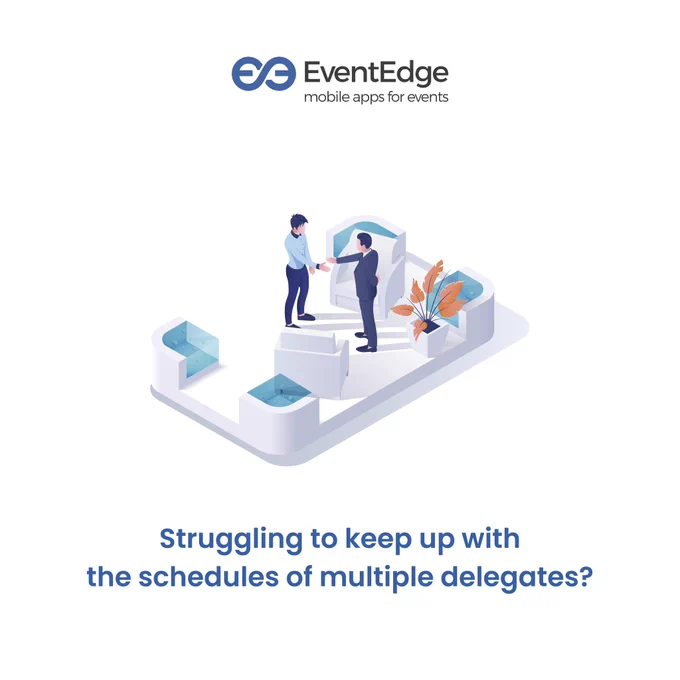 EventEdge
mobile apps for events

Struggling to keep up with the schedules of multiple delegates?